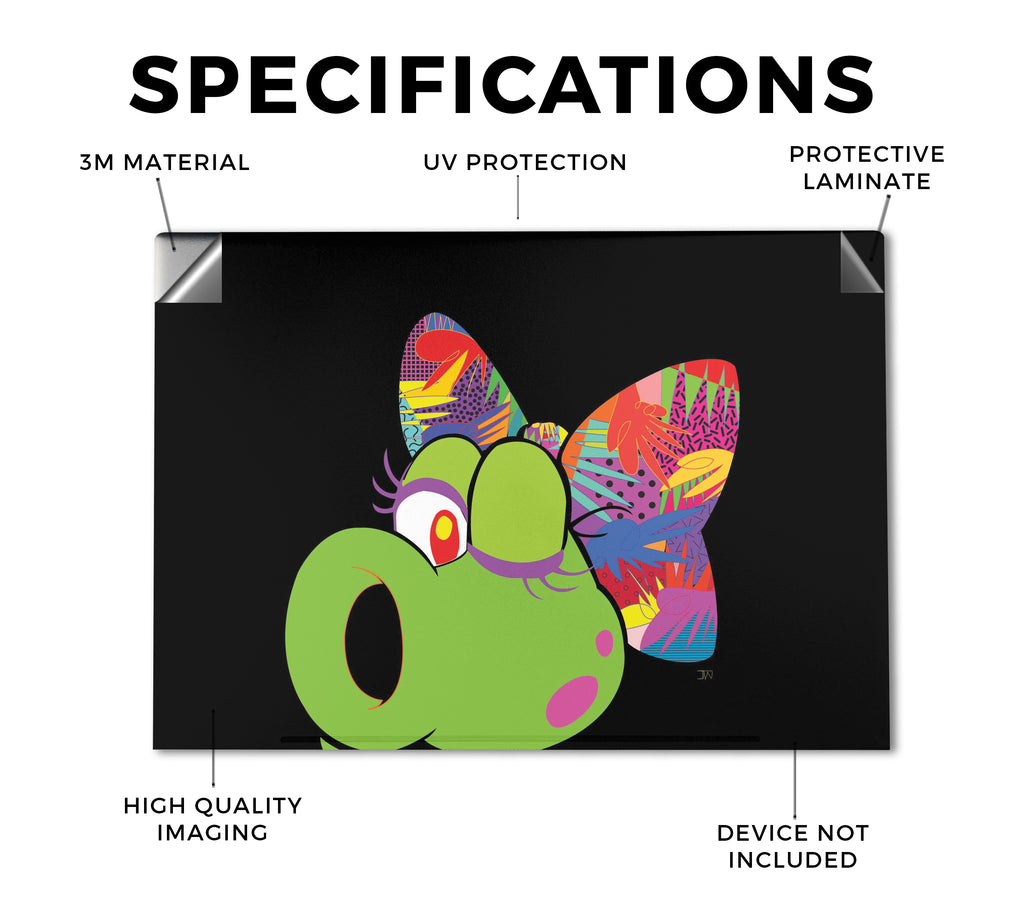 SPECIFICATIONS

3M MATERIAL

UV PROTECTION

PROTECTIVE LAMINATE

JW

HIGH QUALITY IMAGING

DEVICE NOT INCLUDED